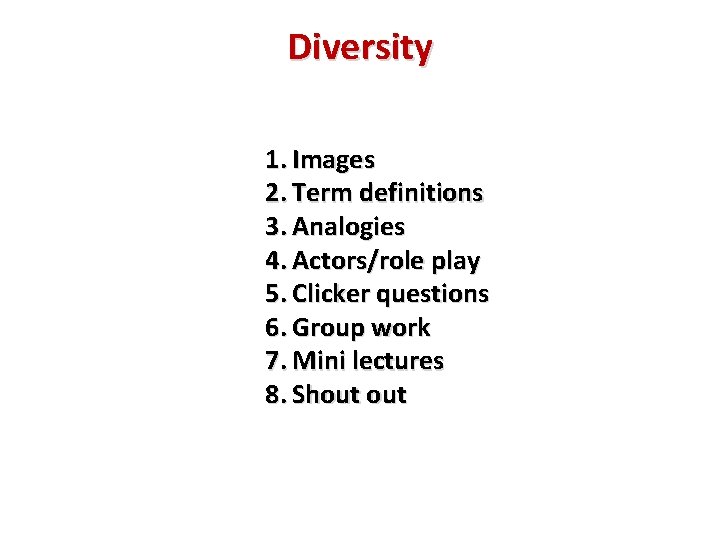 Diversity

1. Images
2. Term definitions
3. Analogies
4. Actors/role play
5. Clicker questions
6. Group work
7. Mini lectures
8. Shout out